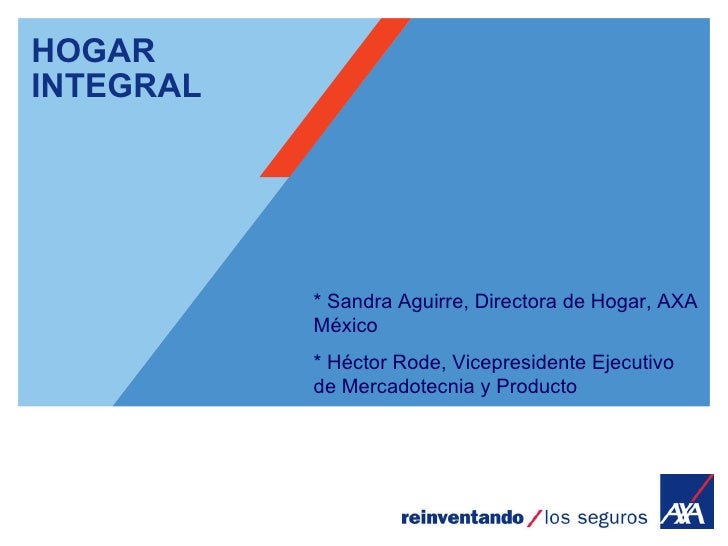 HOGAR
INTEGRAL

* Sandra Aguirre, Directora de Hogar, AXA México

* Héctor Rode, Vicepresidente Ejecutivo de Mercadotecnia y Producto

reinventando / los seguros

AXA